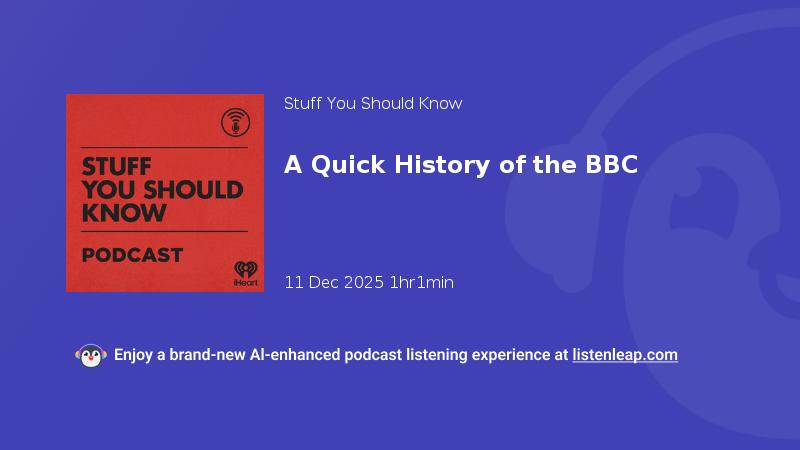 STUFF YOU SHOULD KNOW

PODCAST

iHeart

Stuff You Should Know

A Quick History of the BBC

11 Dec 2025 1hr1min

Enjoy a brand-new AI-enhanced podcast listening experience at listenleap.com